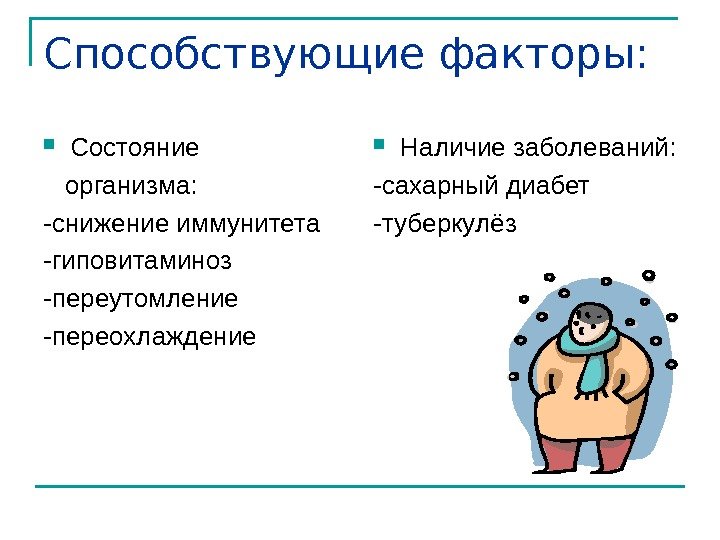 Способствующие факторы:

Состояние организма:
-снижение иммунитета
-гиповитаминоз
-переутомление
-переохлаждение

Наличие заболеваний:
-сахарный диабет
-туберкулёз